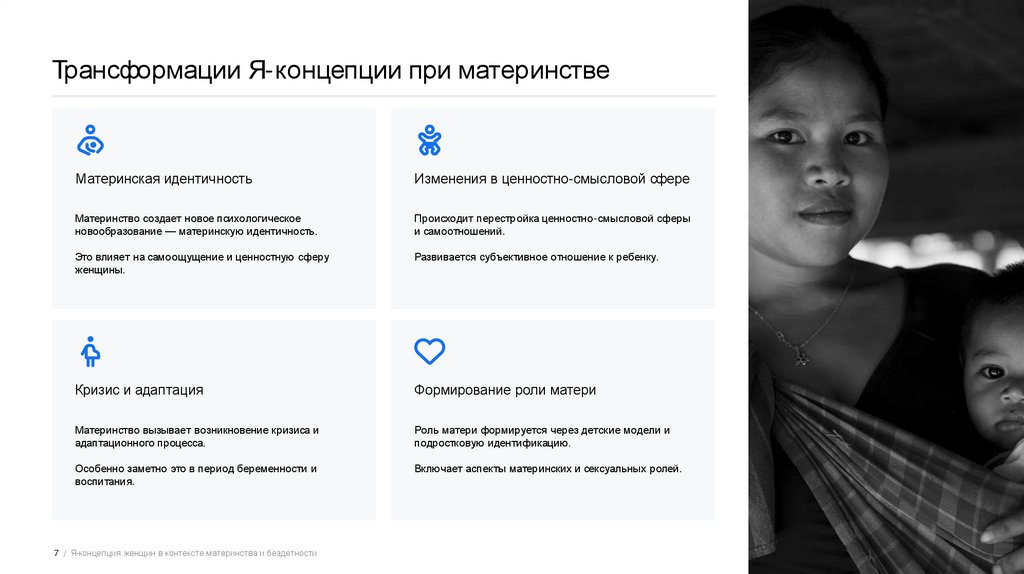 Трансформации Я-концепции при материнстве

Материнская идентичность

Материнство создает новое психологическое новообразование — материнскую идентичность.

Это влияет на самоощущение и ценностную сферу женщины.

Изменения в ценностно-смысловой сфере

Происходит перестройка ценностно-смысловой сферы и самоотношений.

Развивается субъективное отношение к ребенку.

Кризис и адаптация

Материнство вызывает возникновение кризиса и адаптационного процесса.

Особенно заметно это в период беременности и воспитания.

Формирование роли матери

Роль матери формируется через детские модели и подростковую идентификацию.

Включает аспекты материнских и сексуальных ролей.

7 / Я-концепция женщин в контексте материнства и бездетности